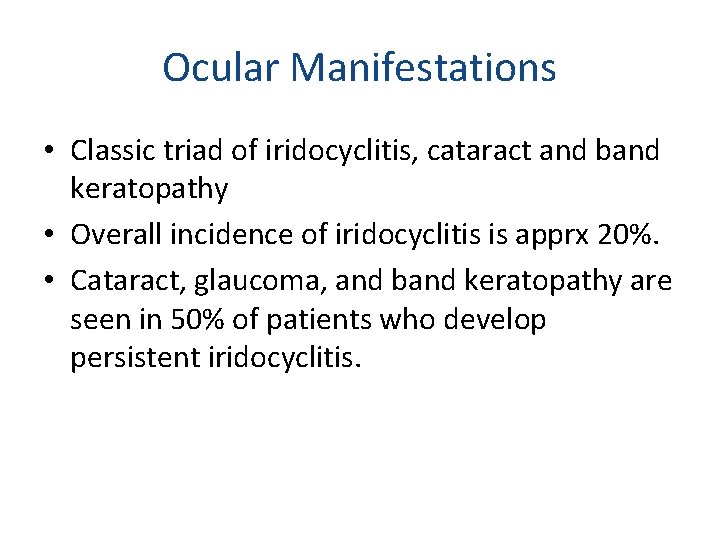 Ocular Manifestations

• Classic triad of iridocyclitis, cataract and band keratopathy
• Overall incidence of iridocyclitis is apprx 20%.
• Cataract, glaucoma, and band keratopathy are seen in 50% of patients who develop persistent iridocyclitis.